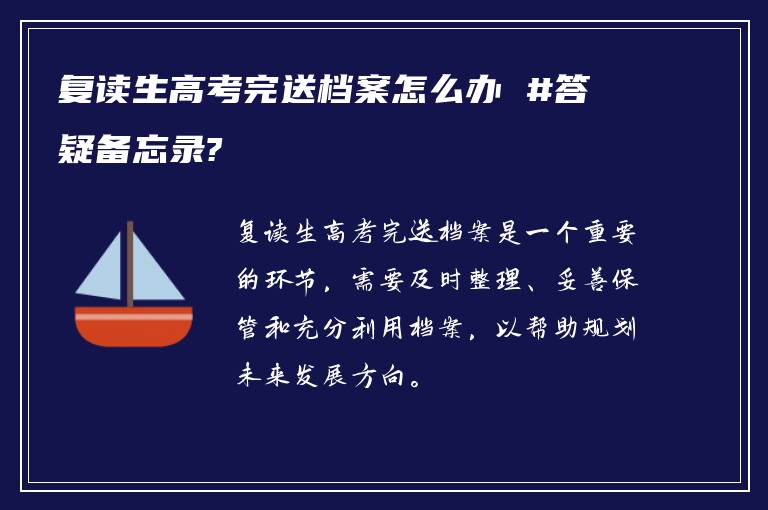 复读生高考完送档案怎么办 #答疑备忘录?

复读生高考完送档案是一个重要的环节，需要及时整理、妥善保管和充分利用档案，以帮助规划未来发展方向。